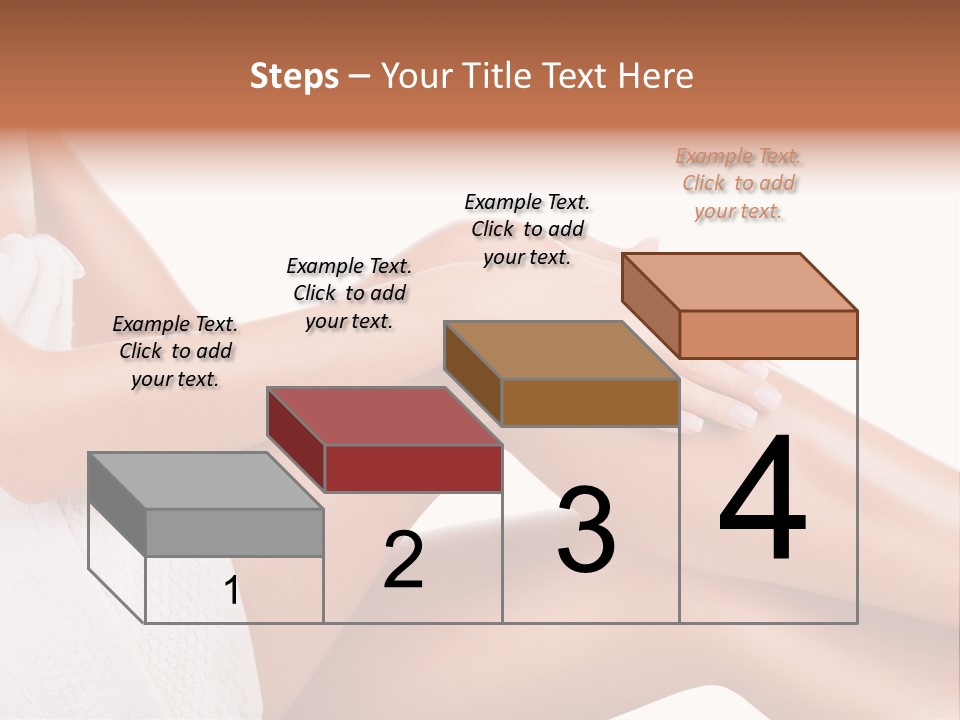 Steps – Your Title Text Here

Example Text. Click to add your text.

Example Text. Click to add your text.

Example Text. Click to add your text.

Example Text. Click to add your text.

1

2

3

4